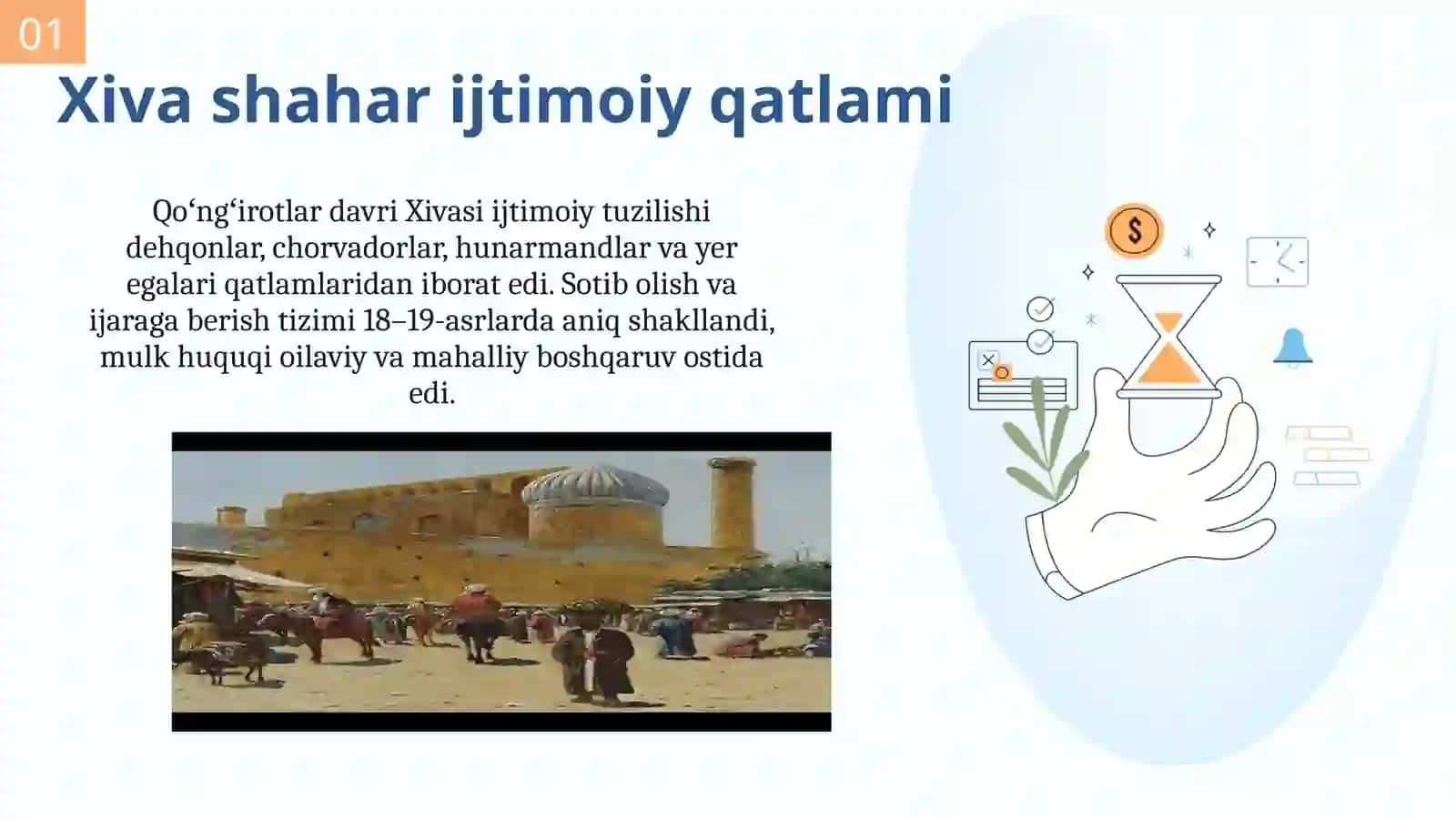 01

Xiva shahar ijtimoiy qatlami

Qo‘ng‘irotlar davri Xivasi ijtimoiy tuzilishi dehqonlar, chorvadorlar, hunarmandlar va yer egalari qatlamlaridan iborat edi. Sotib olish va ijaraga berish tizimi 18–19-asrlarda aniq shakllandi, mulk huquqi oilaviy va mahalliy boshqaruv ostida edi.

$